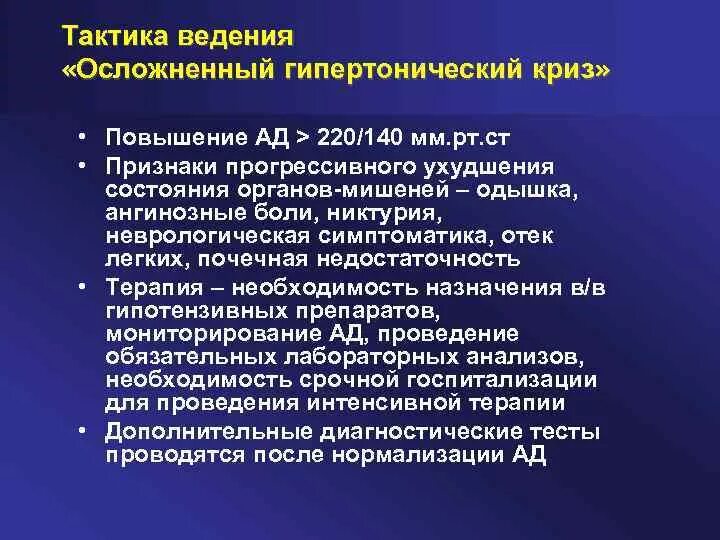 Тактика ведения
«Осложненный гипертонический криз»

• Повышение АД > 220/140 мм.рт.ст
• Признаки прогрессивного ухудшения состояния органов-мишеней – одышка, ангинозные боли, никтурия, неврологическая симптоматика, отек легких, почечная недостаточность
• Терапия – необходимость назначения в/в гипотензивных препаратов, мониторирование АД, проведение обязательных лабораторных анализов, необходимость срочной госпитализации для проведения интенсивной терапии
• Дополнительные диагностические тесты проводятся после нормализации АД